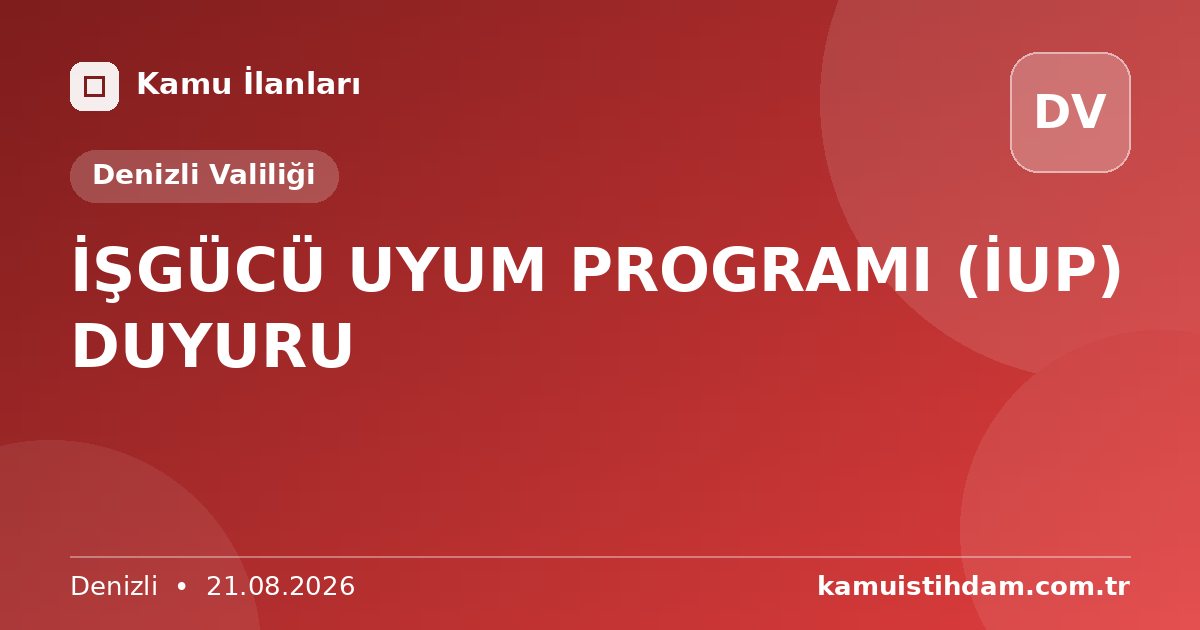 Kamu İlanları

DV

Denizli Valiliği

İŞGÜCÜ UYUM PROGRAMI (İUP) DUYURU

Denizli • 21.08.2026

kamuistihdam.com.tr